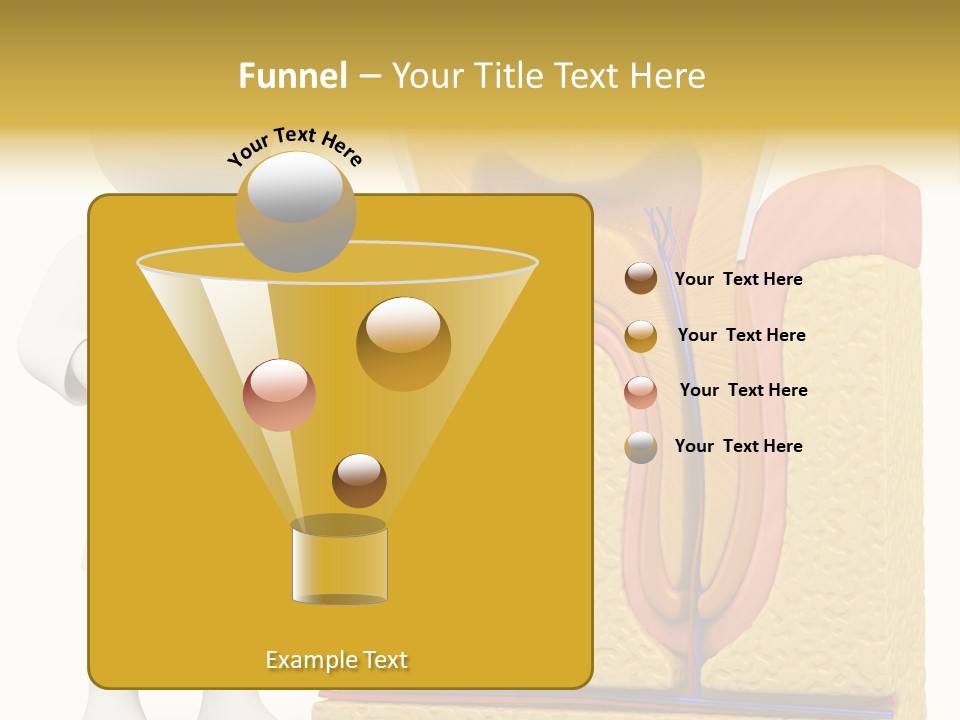 Funnel – Your Title Text Here

Your Text Here

Your  Text Here

Your  Text Here

Your  Text Here

Your  Text Here

Example Text